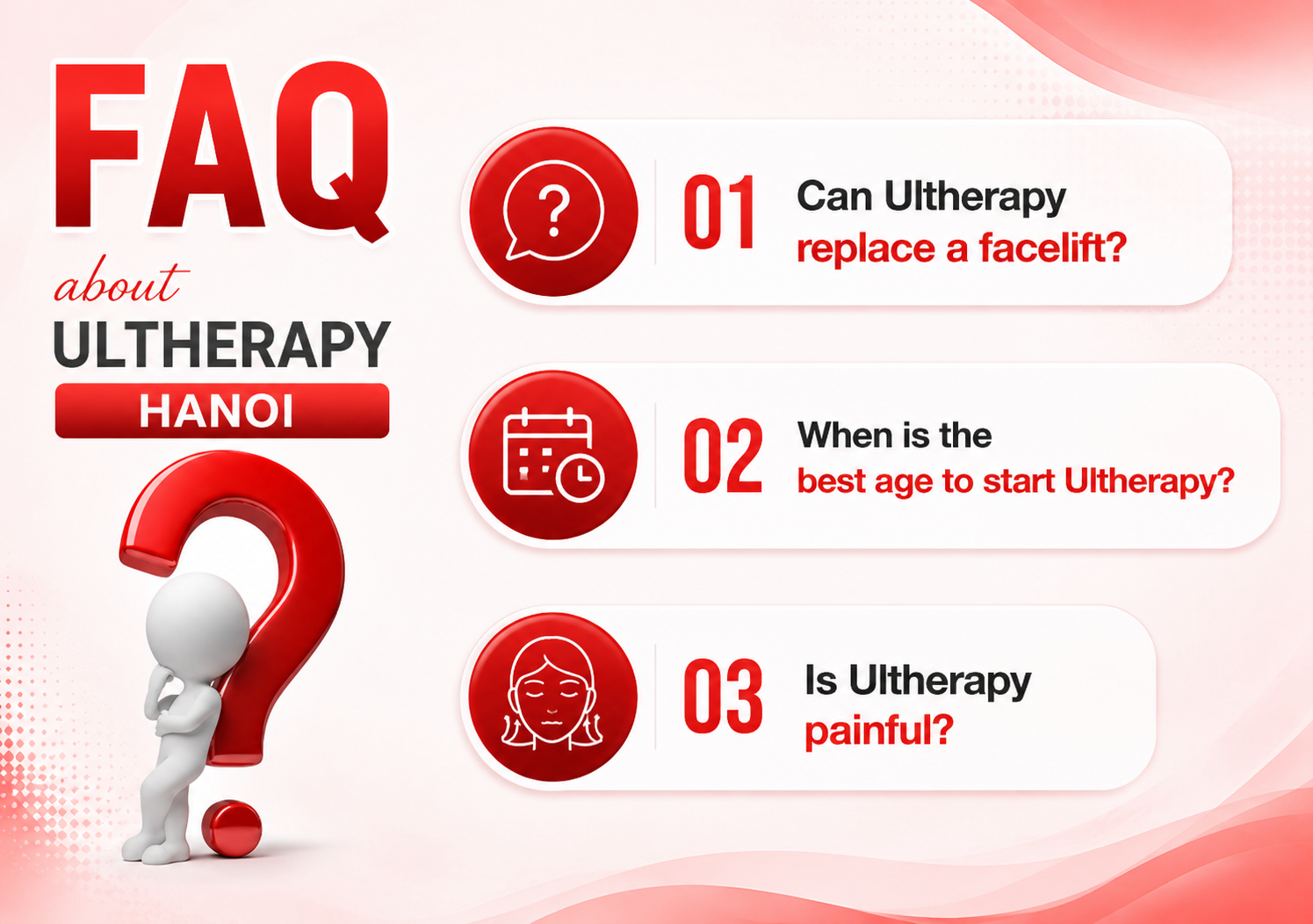 FAQ
about
ULTHERAPY
HANOI

01 Can Ultherapy replace a facelift?

02 When is the best age to start Ultherapy?

03 Is Ultherapy painful?